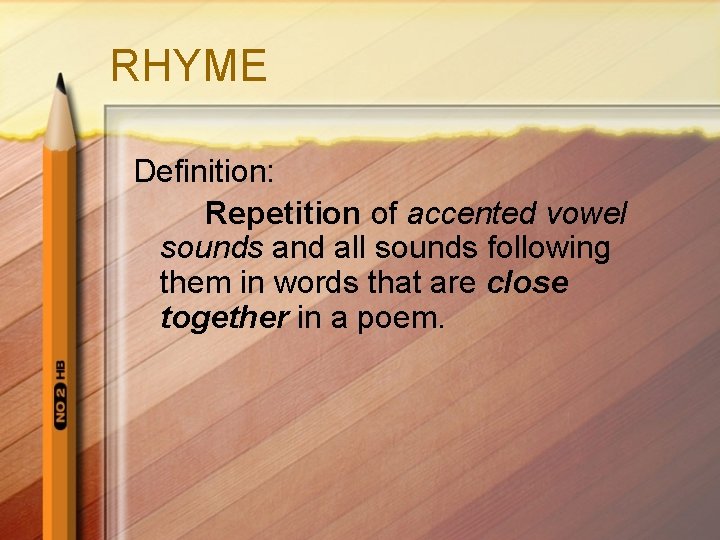 RHYME

Definition:

Repetition of accented vowel sounds and all sounds following them in words that are close together in a poem.

NO 2 HB